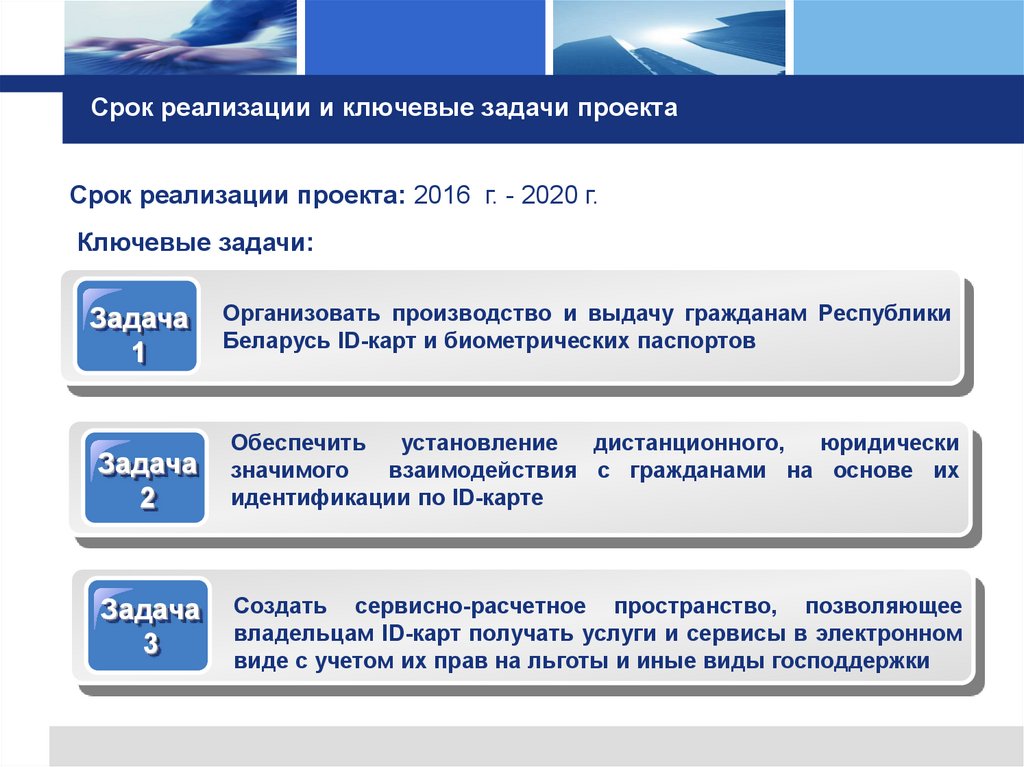 Срок реализации и ключевые задачи проекта

Срок реализации проекта: 2016 г. - 2020 г.

Ключевые задачи:

Задача 1

Организовать производство и выдачу гражданам Республики Беларусь ID-карт и биометрических паспортов

Задача 2

Обеспечить установление дистанционного, юридически значимого взаимодействия с гражданами на основе их идентификации по ID-карте

Задача 3

Создать сервисно-расчетное пространство, позволяющее владельцам ID-карт получать услуги и сервисы в электронном виде с учетом их прав на льготы и иные виды господдержки